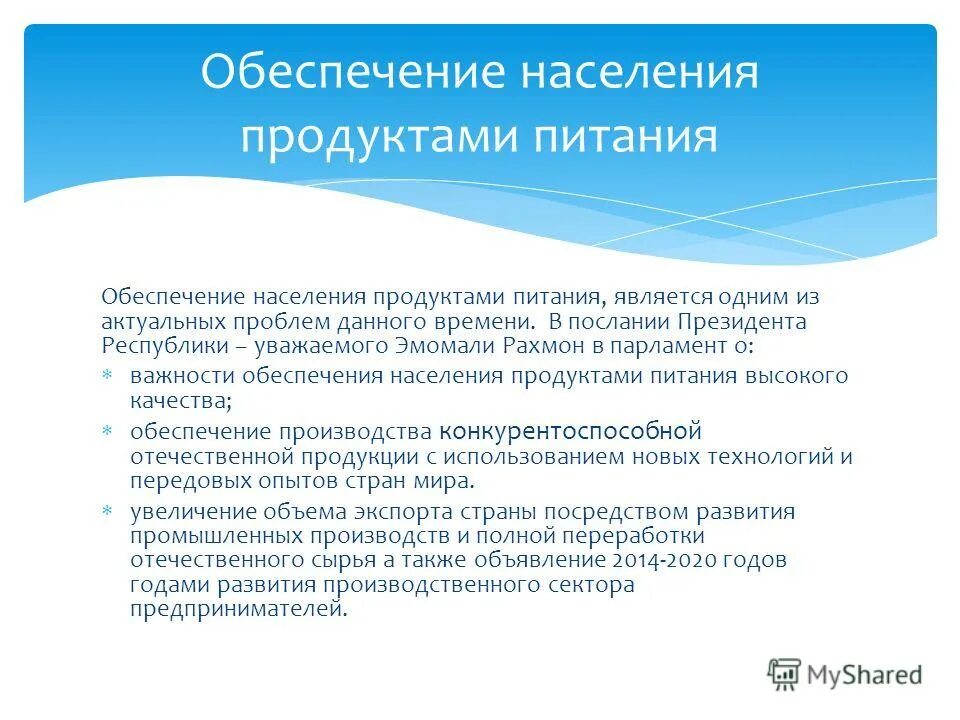 Обеспечение населения продуктами питания

Обеспечение населения продуктами питания, является одним из актуальных проблем данного времени. В послании Президента Республики – уважаемого Эмомали Рахмон в парламент о:

* важности обеспечения населения продуктами питания высокого качества;
* обеспечение производства конкурентоспособной отечественной продукции с использованием новых технологий и передовых опытов стран мира.
* увеличение объема экспорта страны посредством развития промышленных производств и полной переработки отечественного сырья а также объявление 2014-2020 годов годами развития производственного сектора предпринимателей.

MyShared